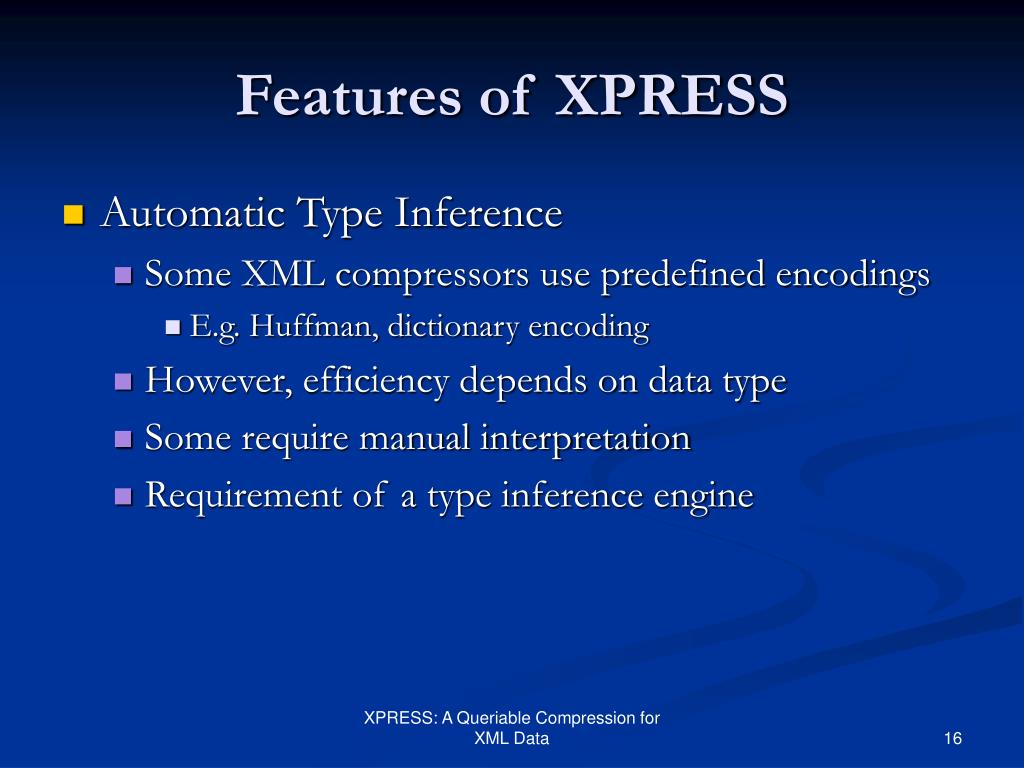 Features of XPRESS

Automatic Type Inference
Some XML compressors use predefined encodings
E.g. Huffman, dictionary encoding
However, efficiency depends on data type
Some require manual interpretation
Requirement of a type inference engine

XPRESS: A Queriable Compression for XML Data

16